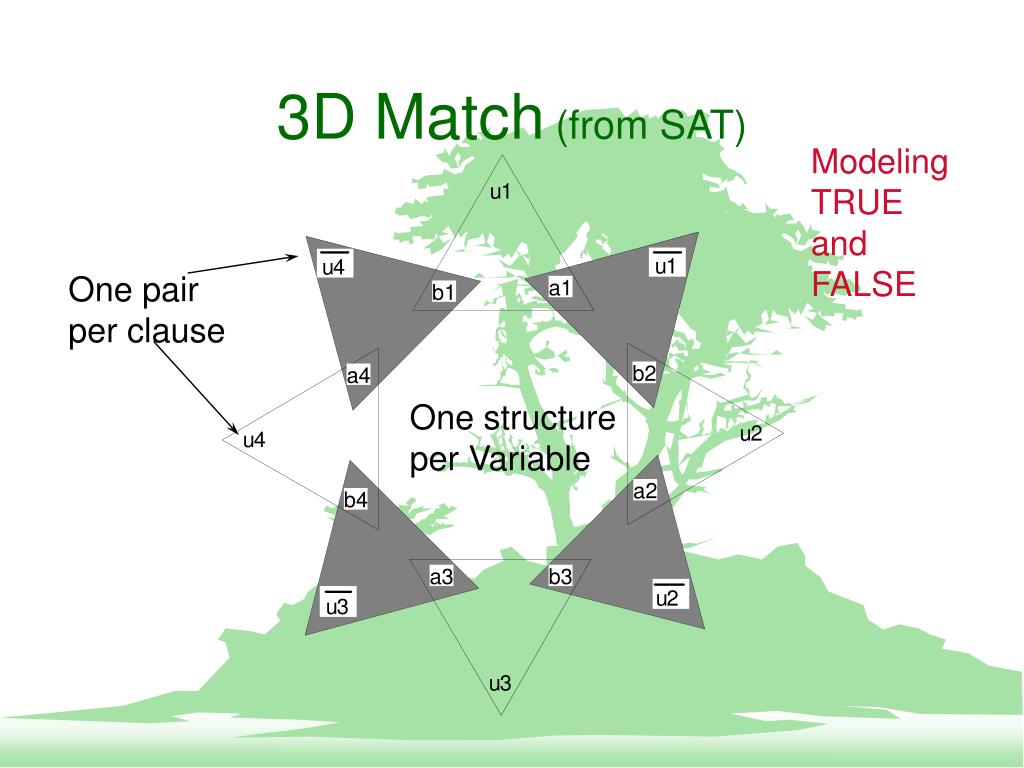 3D Match (from SAT)

Modeling TRUE and FALSE

One pair per clause

One structure per Variable

u1

$\overline{u4}$

b1

a1

$\overline{u1}$

a4

b2

u4

u2

b4

a2

a3

b3

$\overline{u3}$

$\overline{u2}$

u3